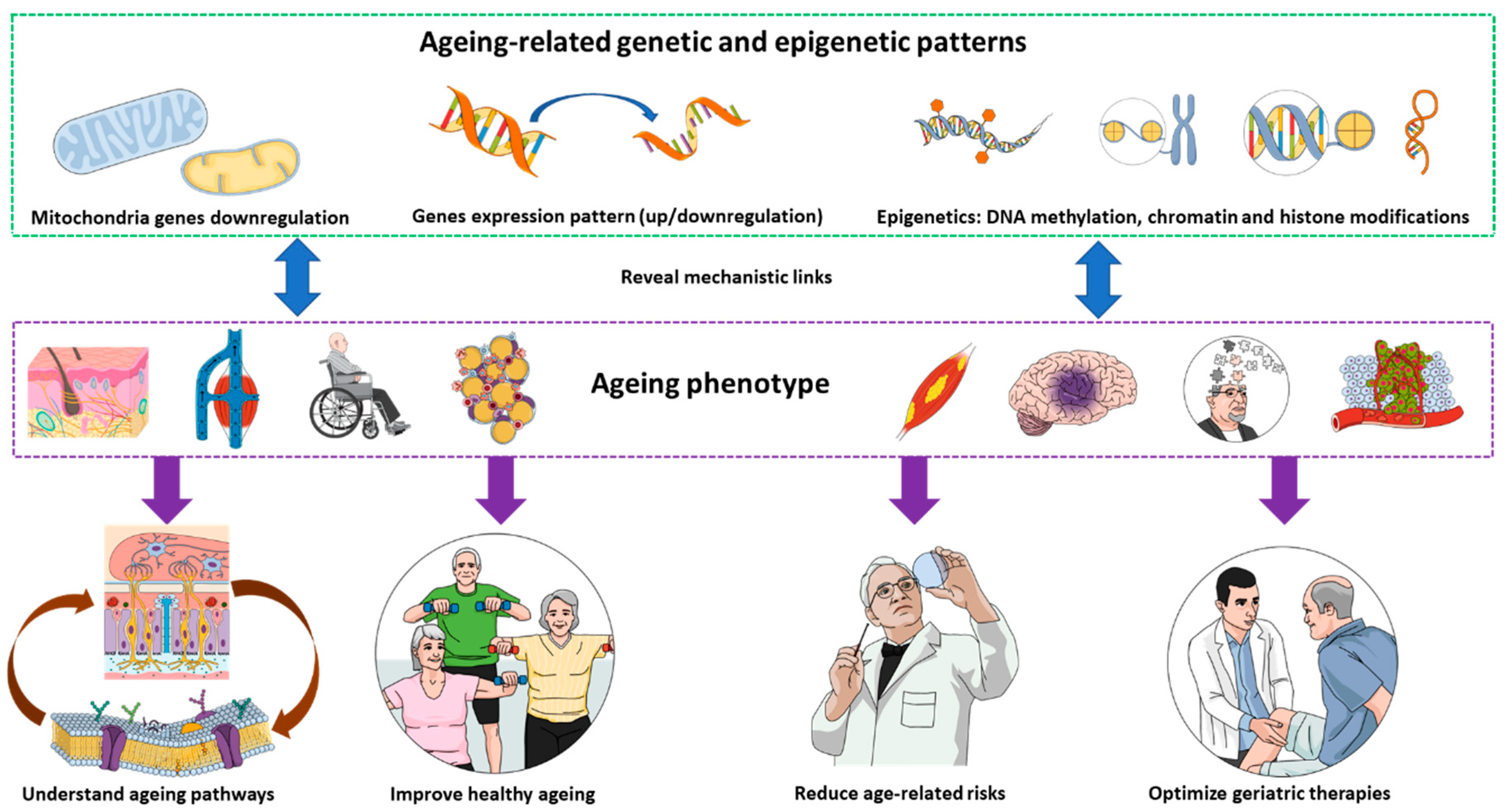 Ageing-related genetic and epigenetic patterns

Mitochondria genes downregulation

Genes expression pattern (up/downregulation)

Epigenetics: DNA methylation, chromatin and histone modifications

Reveal mechanistic links

Ageing phenotype

Understand ageing pathways

Improve healthy ageing

Reduce age-related risks

Optimize geriatric therapies